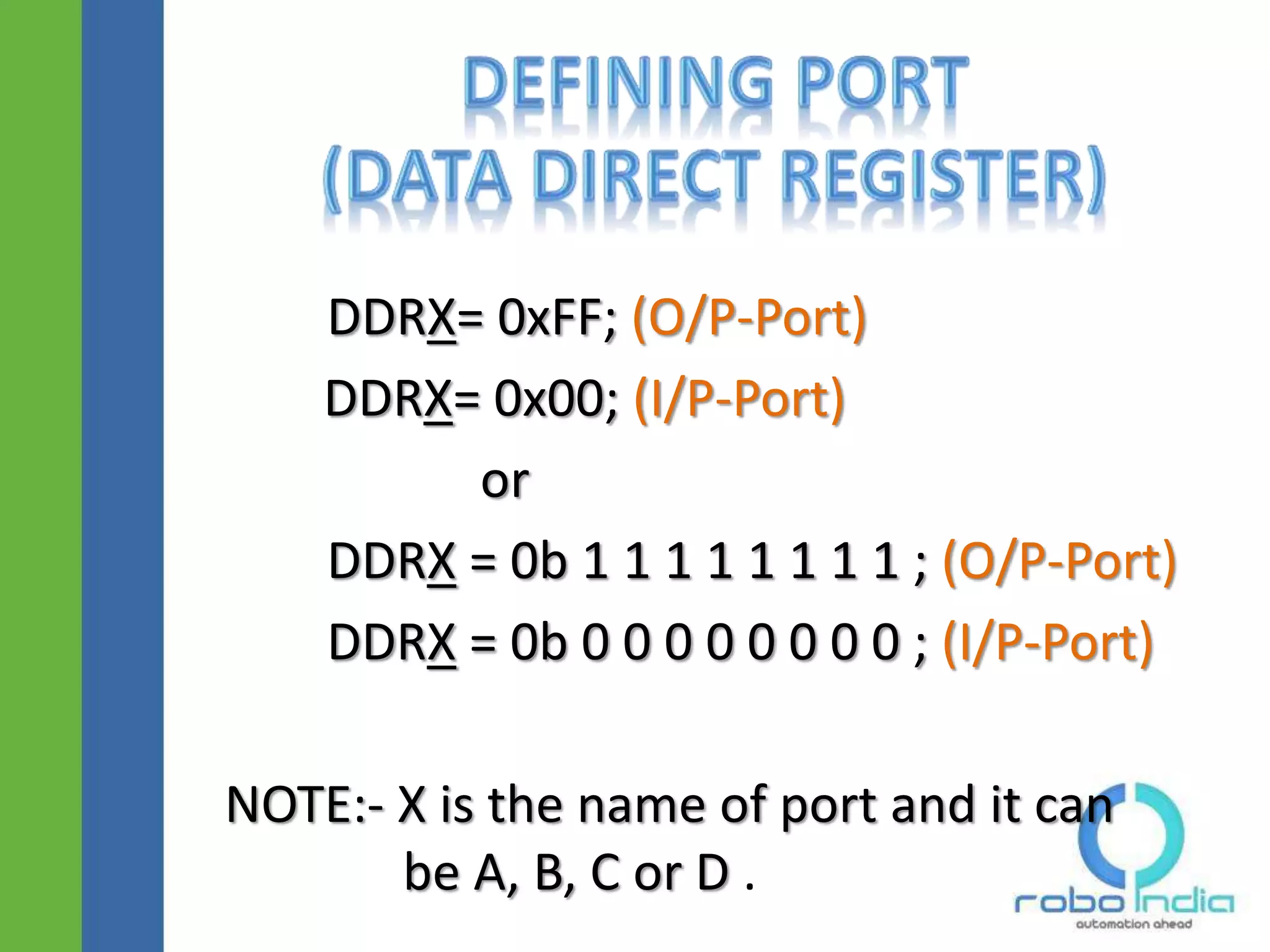 DEFINING PORT
(DATA DIRECT REGISTER)

DDRX= 0xFF; (O/P-Port)
DDRX= 0x00; (I/P-Port)
or
DDRX = 0b 1 1 1 1 1 1 1 1 ; (O/P-Port)
DDRX = 0b 0 0 0 0 0 0 0 0 ; (I/P-Port)

NOTE:- X is the name of port and it can be A, B, C or D .

robo India
automation ahead